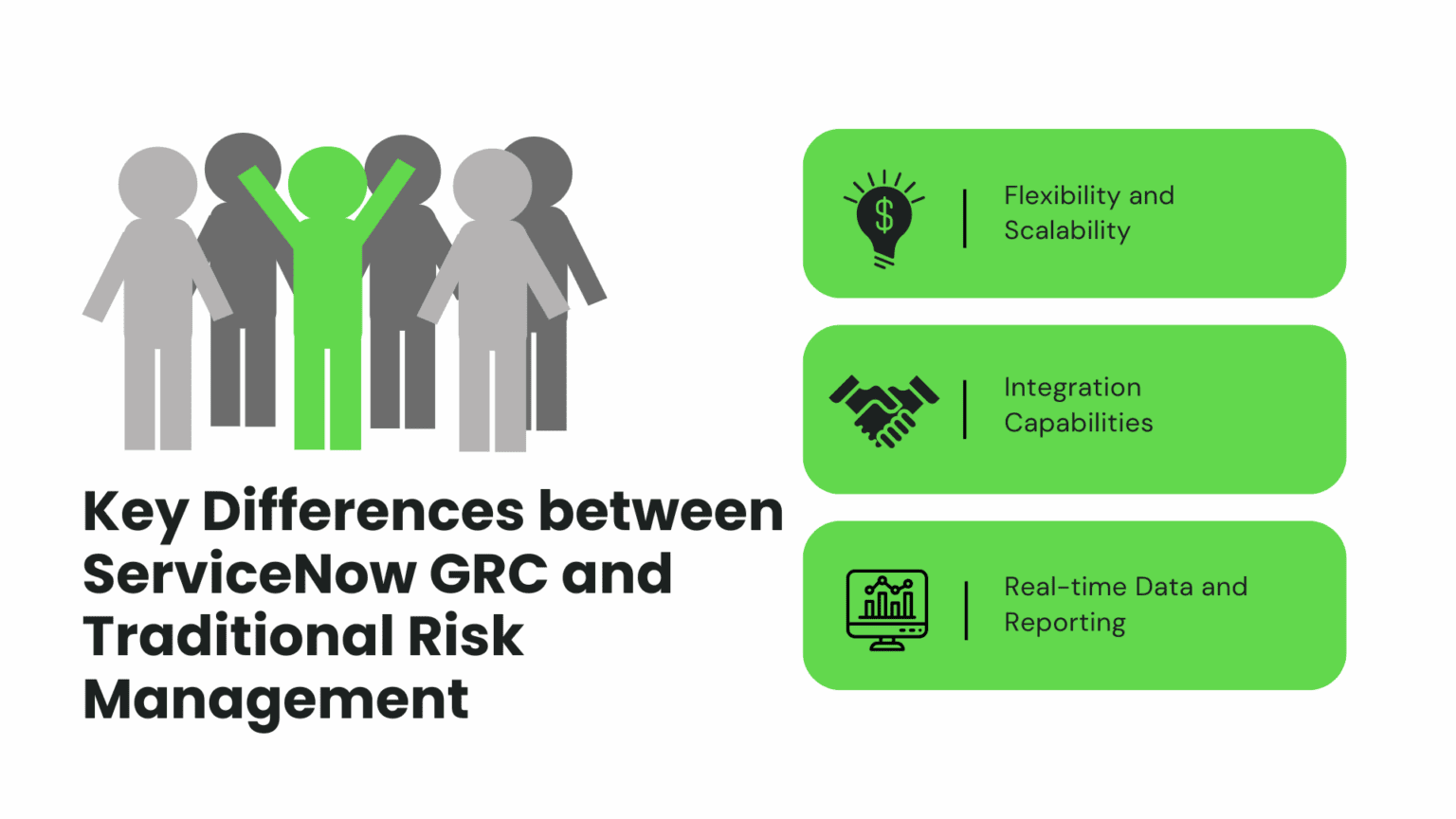 Key Differences between ServiceNow GRC and Traditional Risk Management

$

Flexibility and Scalability

Integration Capabilities

Real-time Data and Reporting